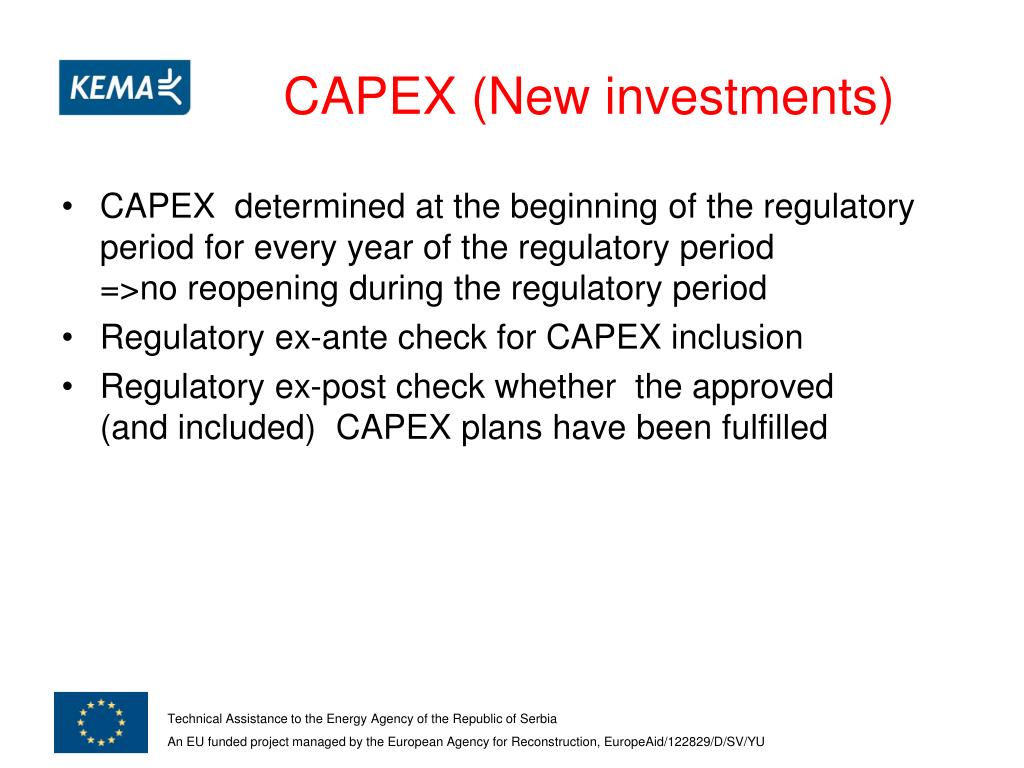 KEMA

CAPEX (New investments)

• CAPEX determined at the beginning of the regulatory period for every year of the regulatory period =>no reopening during the regulatory period
• Regulatory ex-ante check for CAPEX inclusion
• Regulatory ex-post check whether the approved (and included) CAPEX plans have been fulfilled

Technical Assistance to the Energy Agency of the Republic of Serbia

An EU funded project managed by the European Agency for Reconstruction, EuropeAid/122829/D/SV/YU